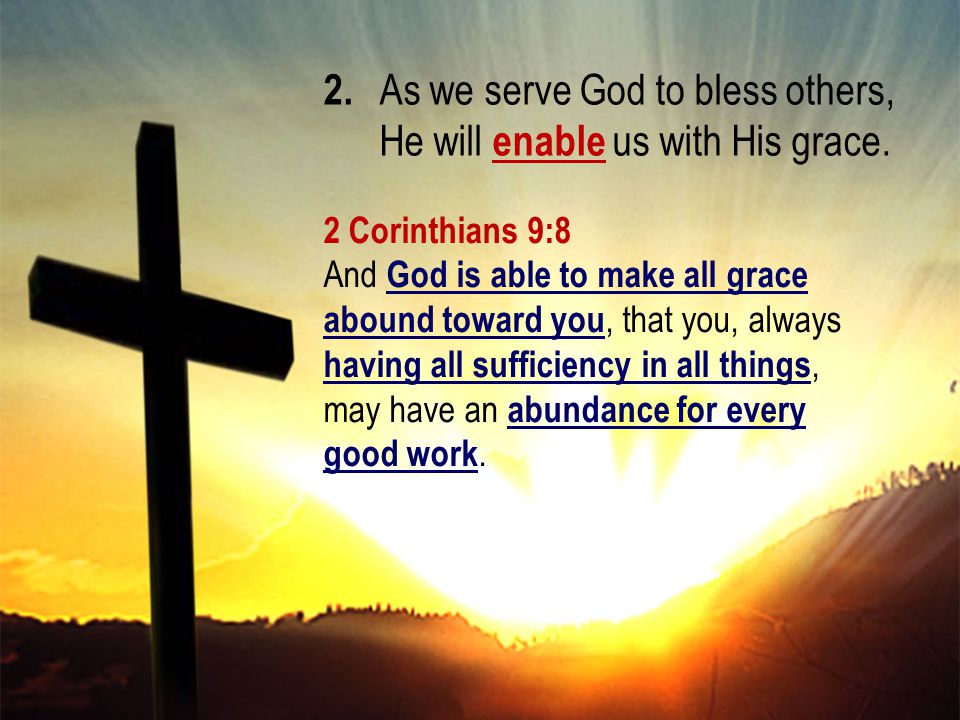 2. As we serve God to bless others, He will enable us with His grace.

2 Corinthians 9:8
And God is able to make all grace abound toward you, that you, always having all sufficiency in all things, may have an abundance for every good work.